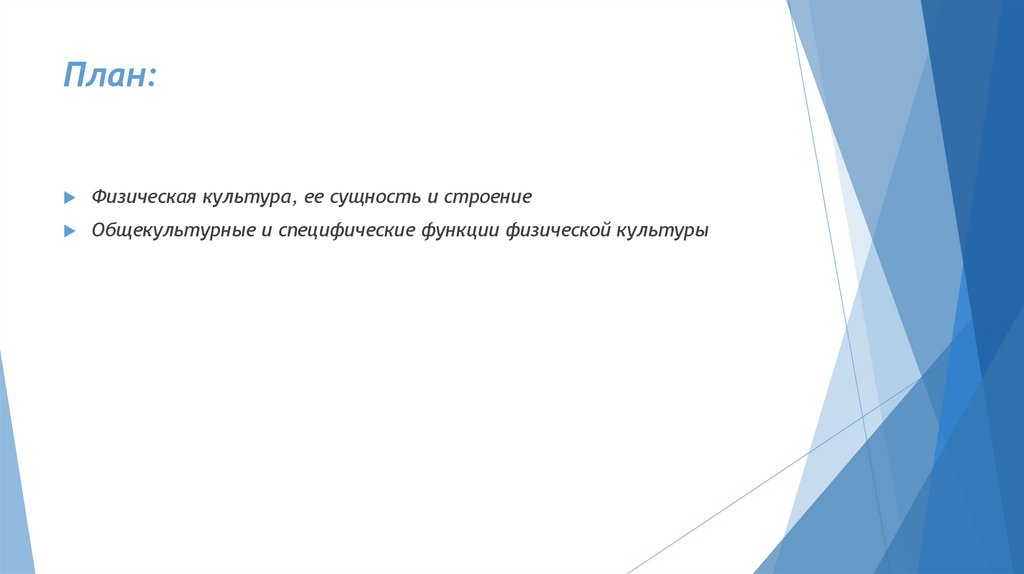 План:

Физическая культура, ее сущность и строение

Общекультурные и специфические функции физической культуры